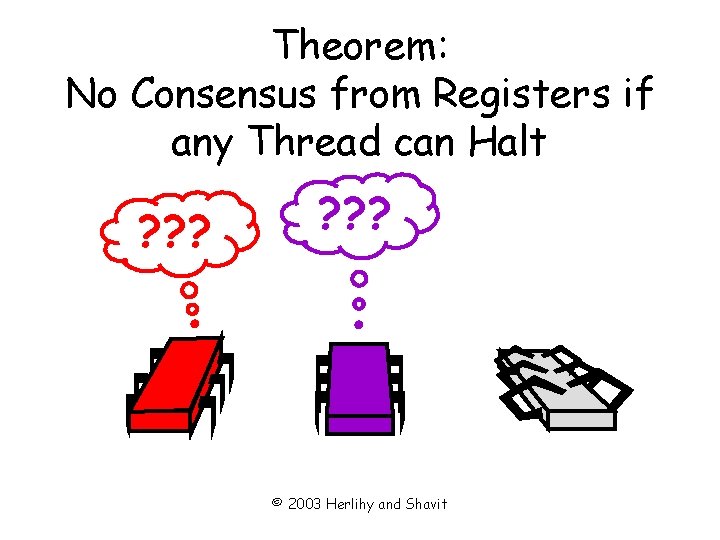 Theorem:
No Consensus from Registers if any Thread can Halt

???

???

© 2003 Herlihy and Shavit